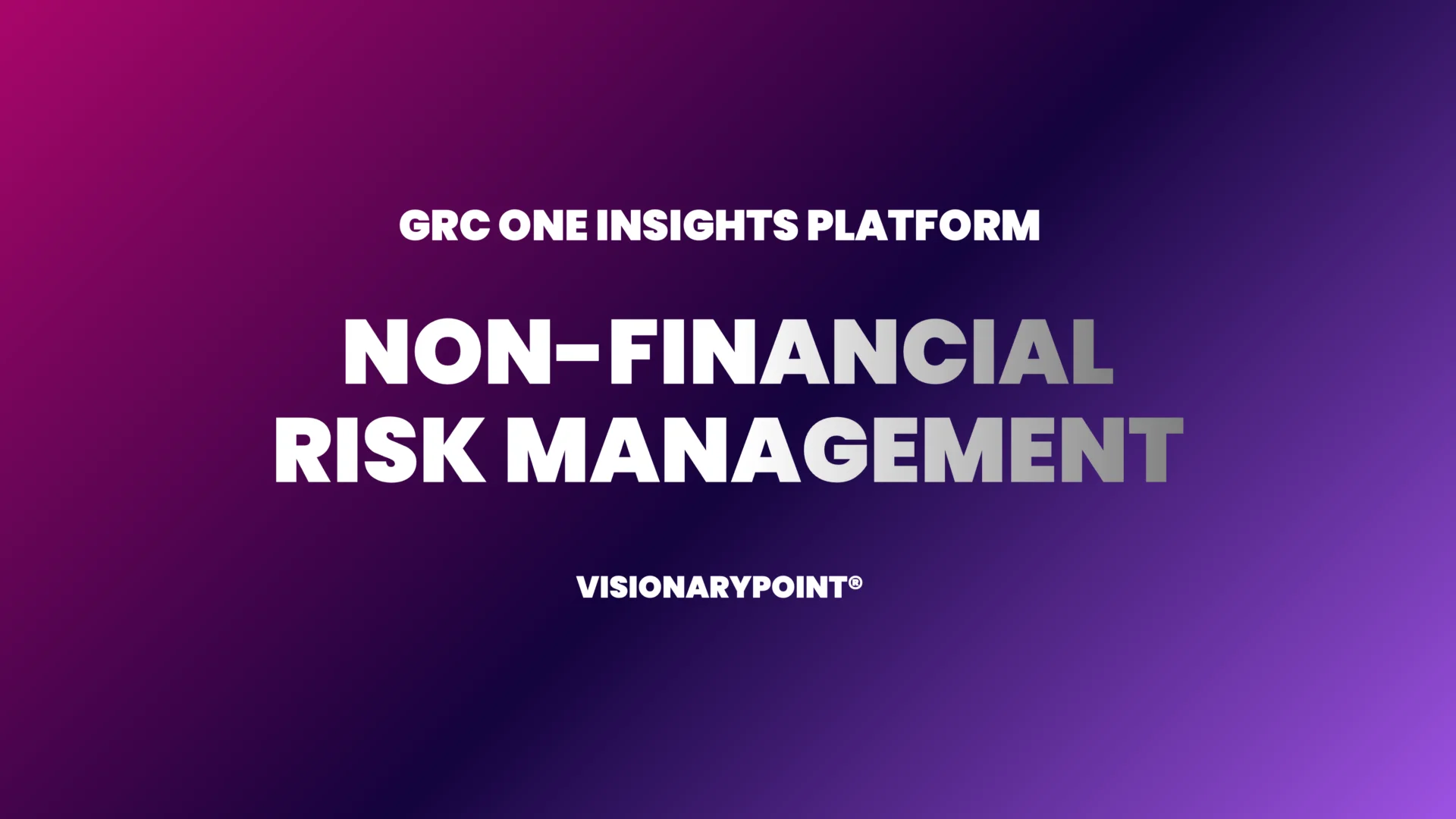 GRC ONE INSIGHTS PLATFORM

NON-FINANCIAL RISK MANAGEMENT

VISIONARYPOINT®